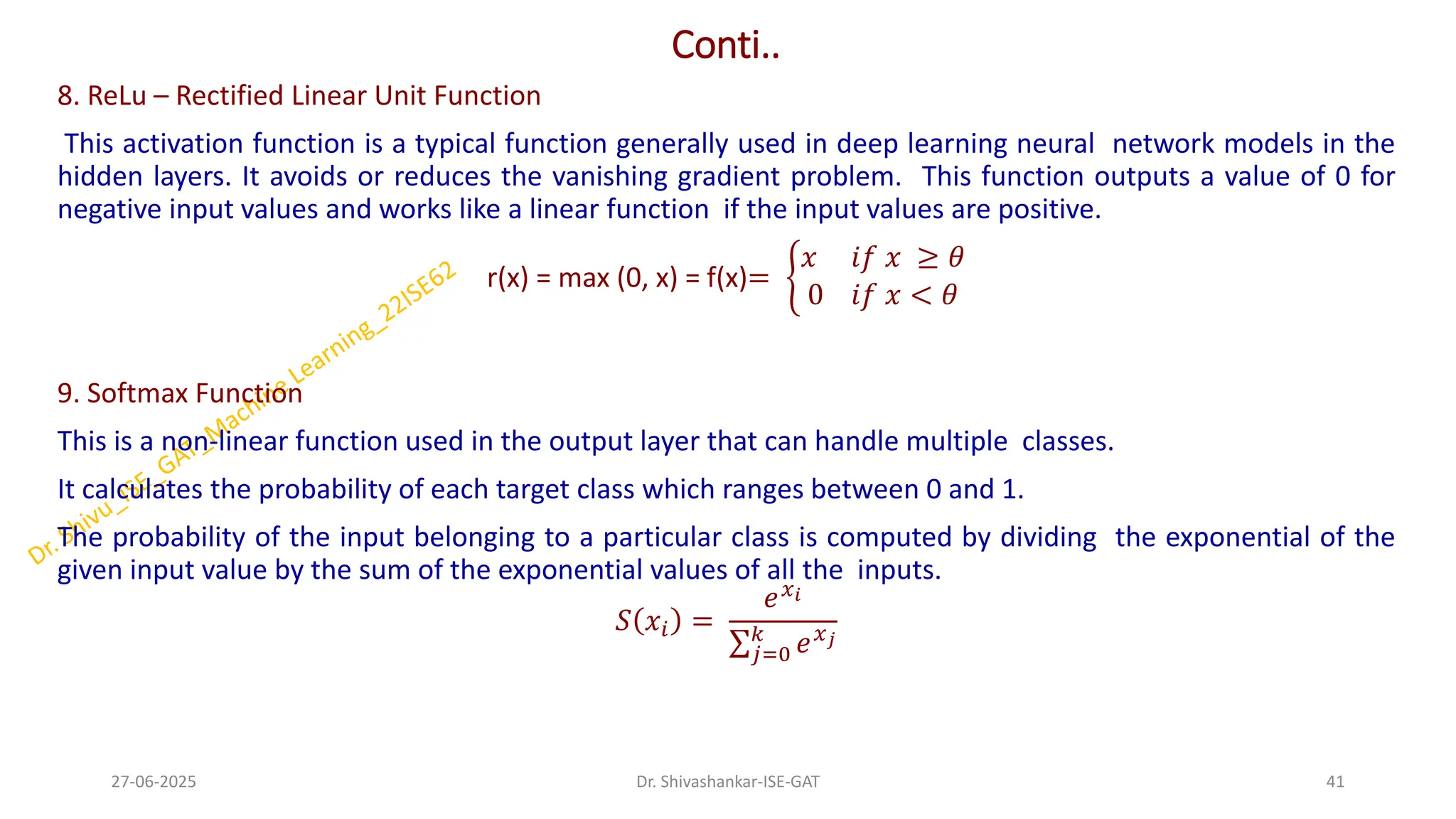 Conti..

8. ReLu – Rectified Linear Unit Function

This activation function is a typical function generally used in deep learning neural network models in the hidden layers. It avoids or reduces the vanishing gradient problem. This function outputs a value of 0 for negative input values and works like a linear function if the input values are positive.

r(x) = max (0, x) = f(x)= $\begin{cases} x & if\ x \geq \theta \\ 0 & if\ x < \theta \end{cases}$

Dr. Shivu_ISE_GAT_Machine Learning_22ISE62

9. Softmax Function

This is a non-linear function used in the output layer that can handle multiple classes.

It calculates the probability of each target class which ranges between 0 and 1.

The probability of the input belonging to a particular class is computed by dividing the exponential of the given input value by the sum of the exponential values of all the inputs.

$S(x_i) = \frac{e^{x_i}}{\sum_{j=0}^{k} e^{x_j}}$

27-06-2025 Dr. Shivashankar-ISE-GAT 41